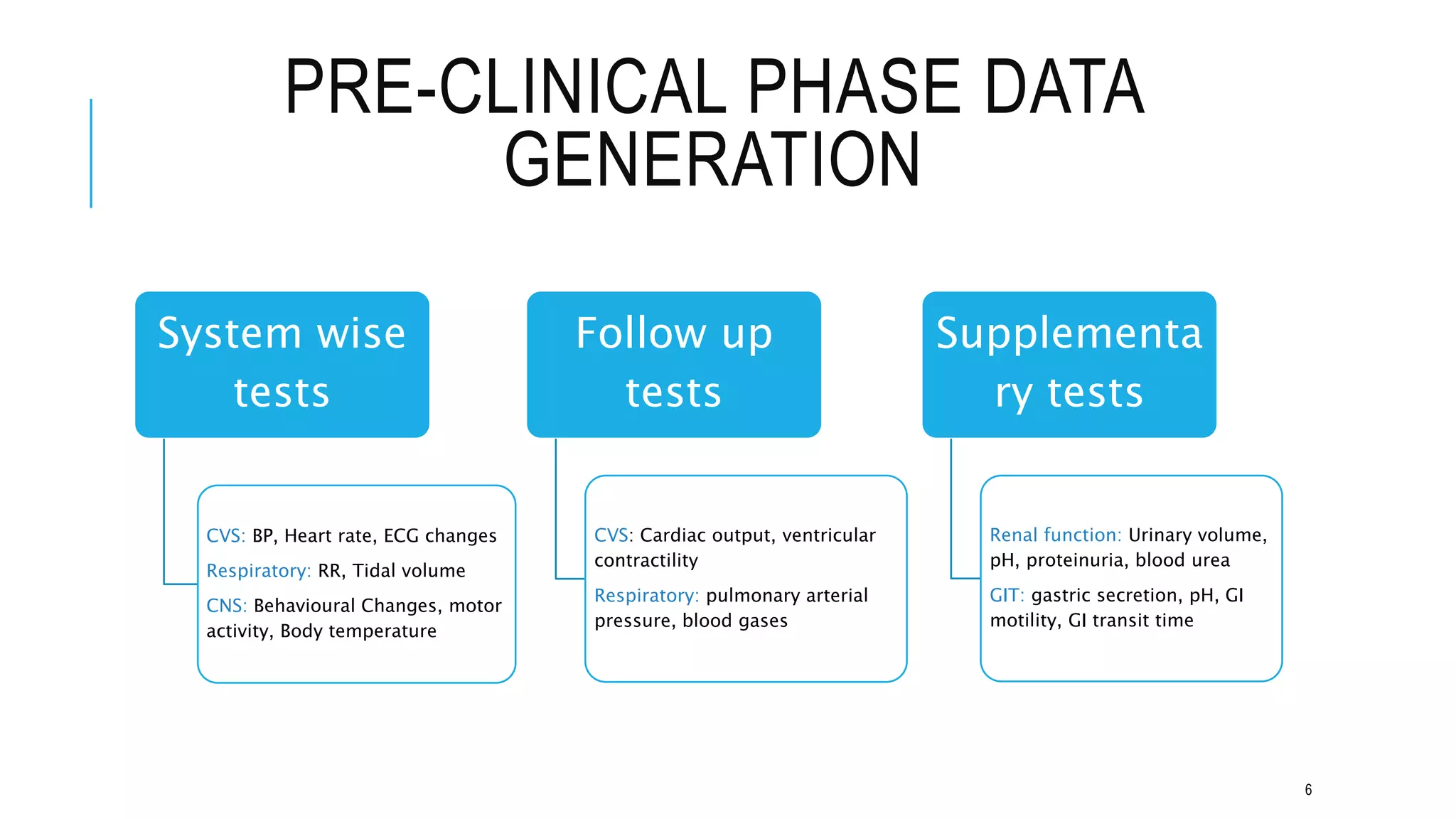 PRE-CLINICAL PHASE DATA GENERATION

System wise tests

CVS: BP, Heart rate, ECG changes

Respiratory: RR, Tidal volume

CNS: Behavioural Changes, motor activity, Body temperature

Follow up tests

CVS: Cardiac output, ventricular contractility

Respiratory: pulmonary arterial pressure, blood gases

Supplementary tests

Renal function: Urinary volume, pH, proteinuria, blood urea

GIT: gastric secretion, pH, GI motility, GI transit time

6